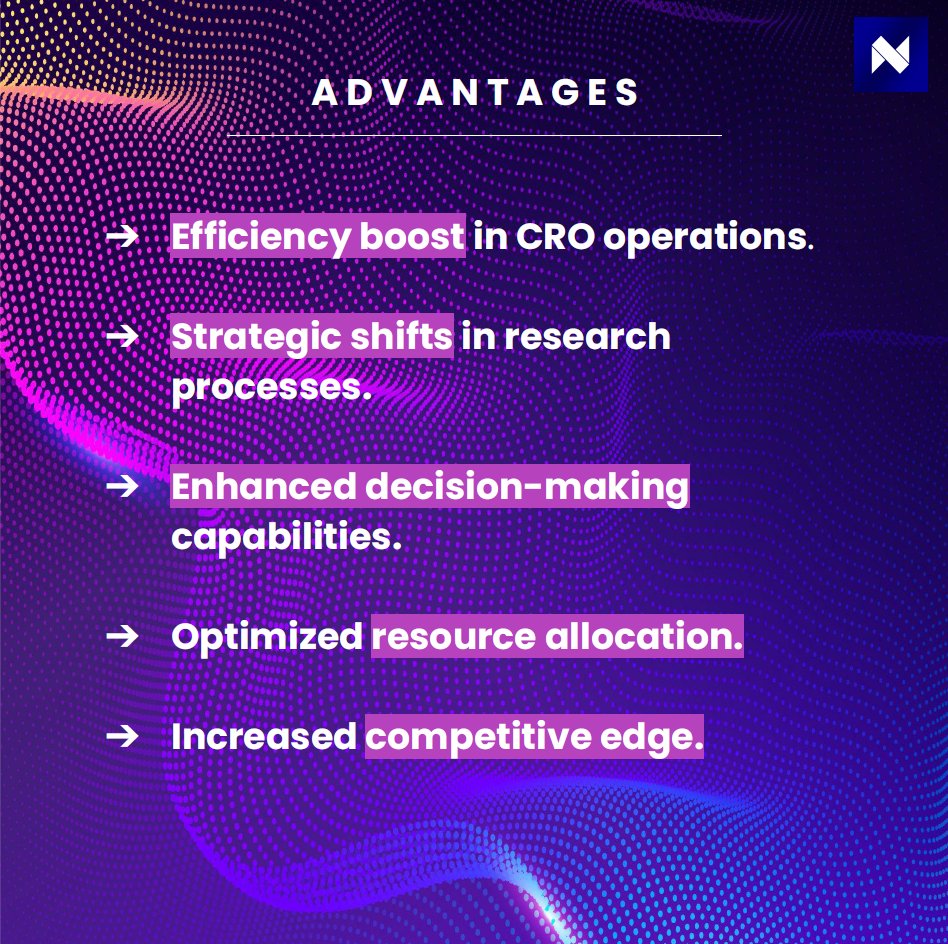 ADVANTAGES

→ Efficiency boost in CRO operations.

→ Strategic shifts in research processes.

→ Enhanced decision-making capabilities.

→ Optimized resource allocation.

→ Increased competitive edge.